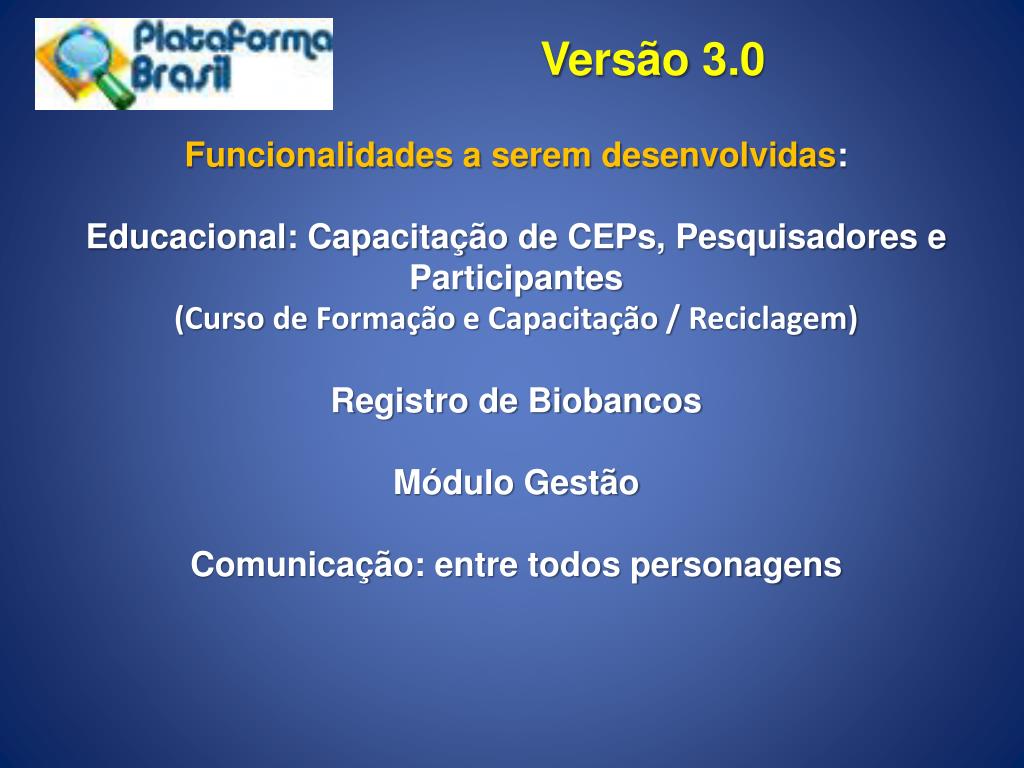 Plataforma Brasil

Versão 3.0

Funcionalidades a serem desenvolvidas:

Educacional: Capacitação de CEPs, Pesquisadores e Participantes
(Curso de Formação e Capacitação / Reciclagem)

Registro de Biobancos

Módulo Gestão

Comunicação: entre todos personagens